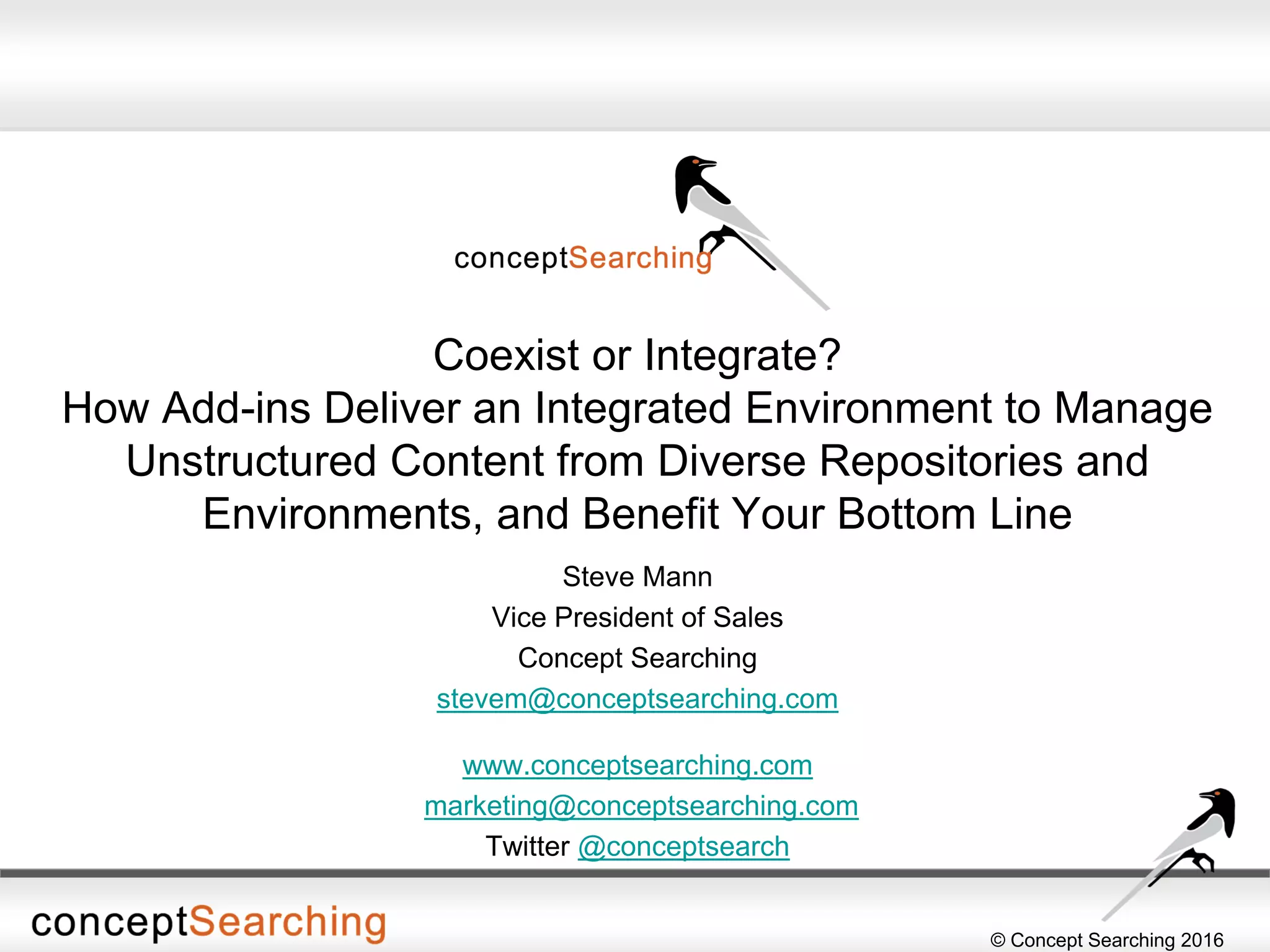 conceptSearching

Coexist or Integrate?
How Add-ins Deliver an Integrated Environment to Manage Unstructured Content from Diverse Repositories and Environments, and Benefit Your Bottom Line

Steve Mann
Vice President of Sales
Concept Searching
stevem@conceptsearching.com

www.conceptsearching.com
marketing@conceptsearching.com
Twitter @conceptsearch

conceptSearching

© Concept Searching 2016